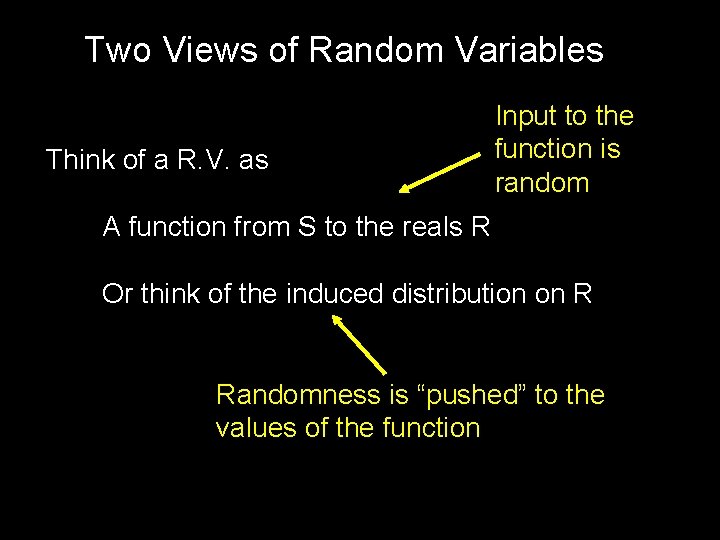 Two Views of Random Variables

Input to the function is random

Think of a R.V. as

A function from S to the reals R

Or think of the induced distribution on R

Randomness is “pushed” to the values of the function